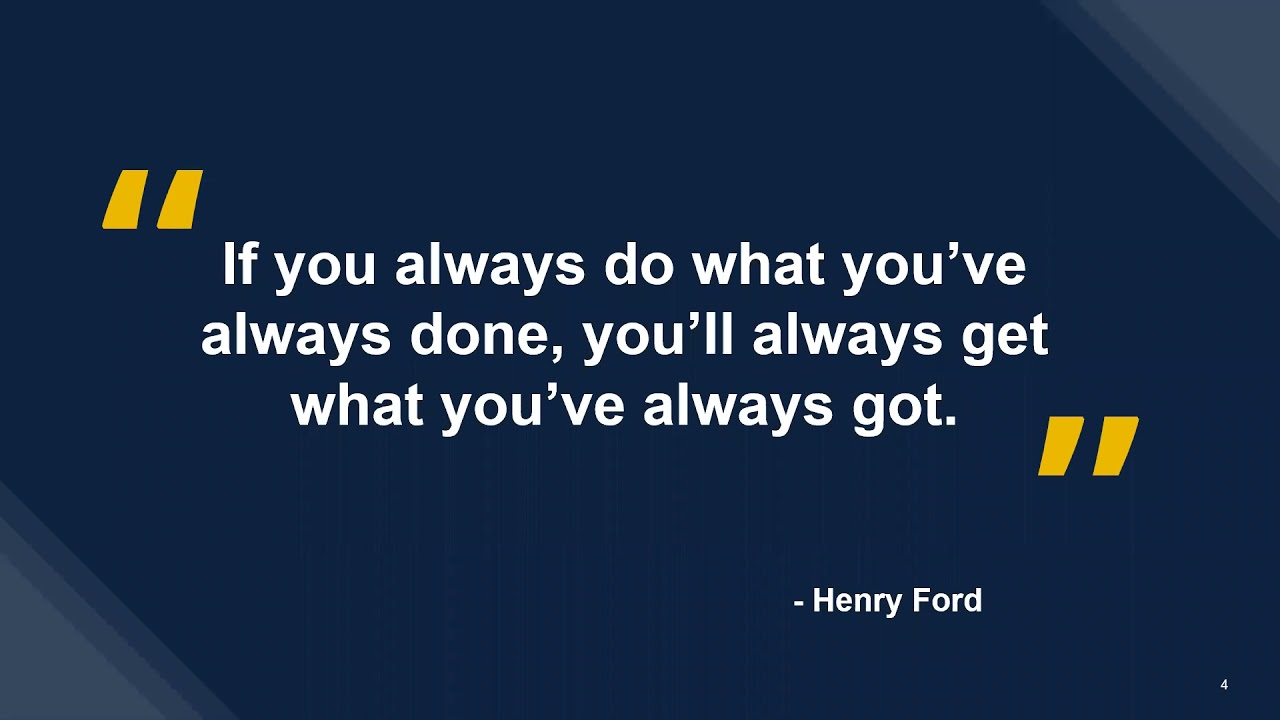 “ If you always do what you’ve always done, you’ll always get what you’ve always got. ”

- Henry Ford

4